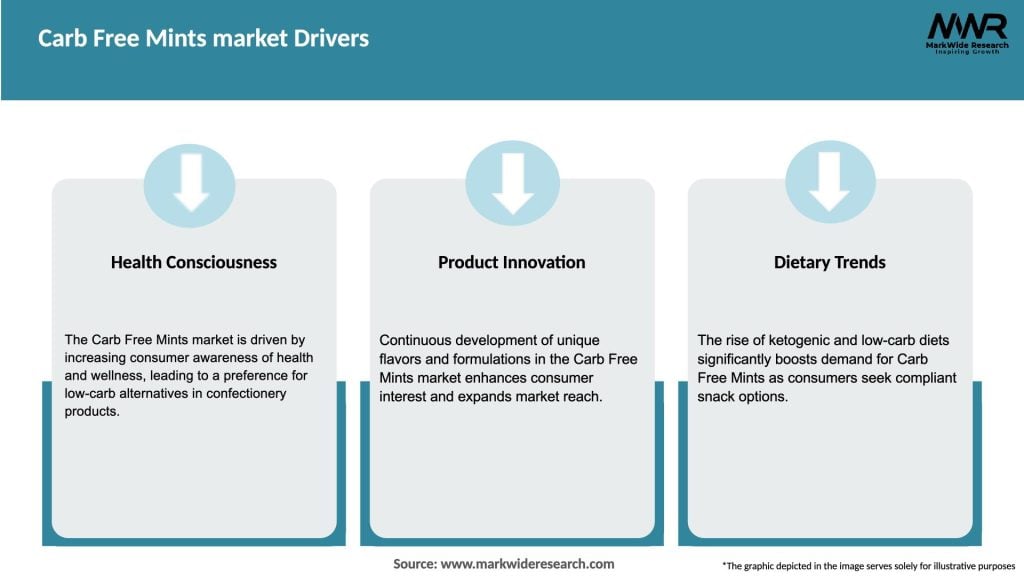 Carb Free Mints market Drivers

MWR
MarkWide Research
Inspiring Growth

Health Consciousness

The Carb Free Mints market is driven by increasing consumer awareness of health and wellness, leading to a preference for low-carb alternatives in confectionery products.

Product Innovation

Continuous development of unique flavors and formulations in the Carb Free Mints market enhances consumer interest and expands market reach.

Dietary Trends

The rise of ketogenic and low-carb diets significantly boosts demand for Carb Free Mints as consumers seek compliant snack options.

Source: www.markwideresearch.com

*The graphic depicted in the image serves solely for illustrative purposes